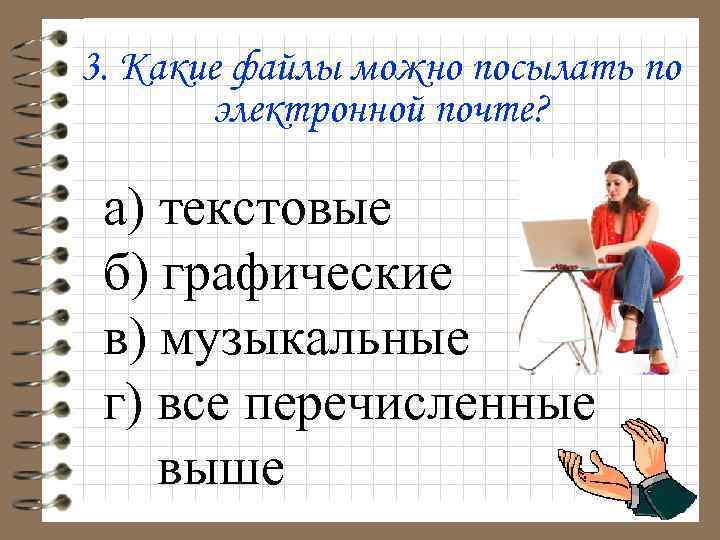 3. Какие файлы можно посылать по электронной почте?

а) текстовые
б) графические
в) музыкальные
г) все перечисленные выше